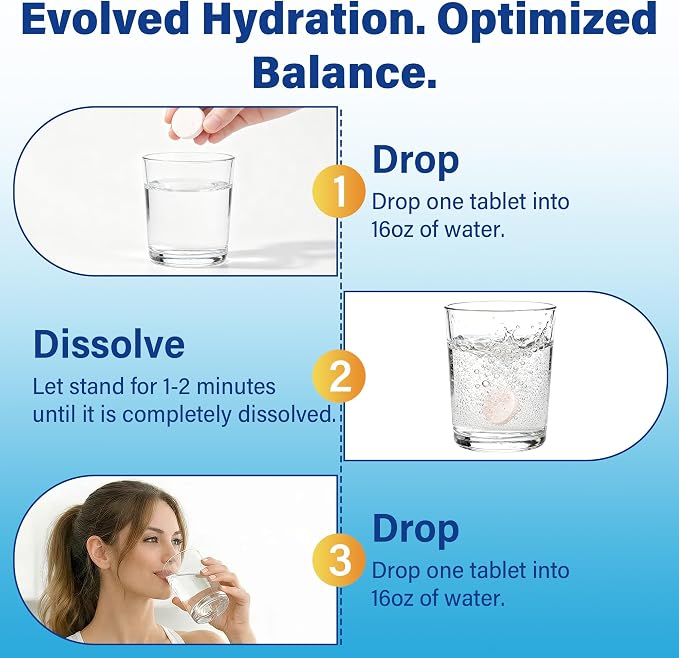 Evolved Hydration. Optimized Balance.

1

Drop

Drop one tablet into 16oz of water.

Dissolve

Let stand for 1-2 minutes until it is completely dissolved.

2

3

Drop

Drop one tablet into 16oz of water.